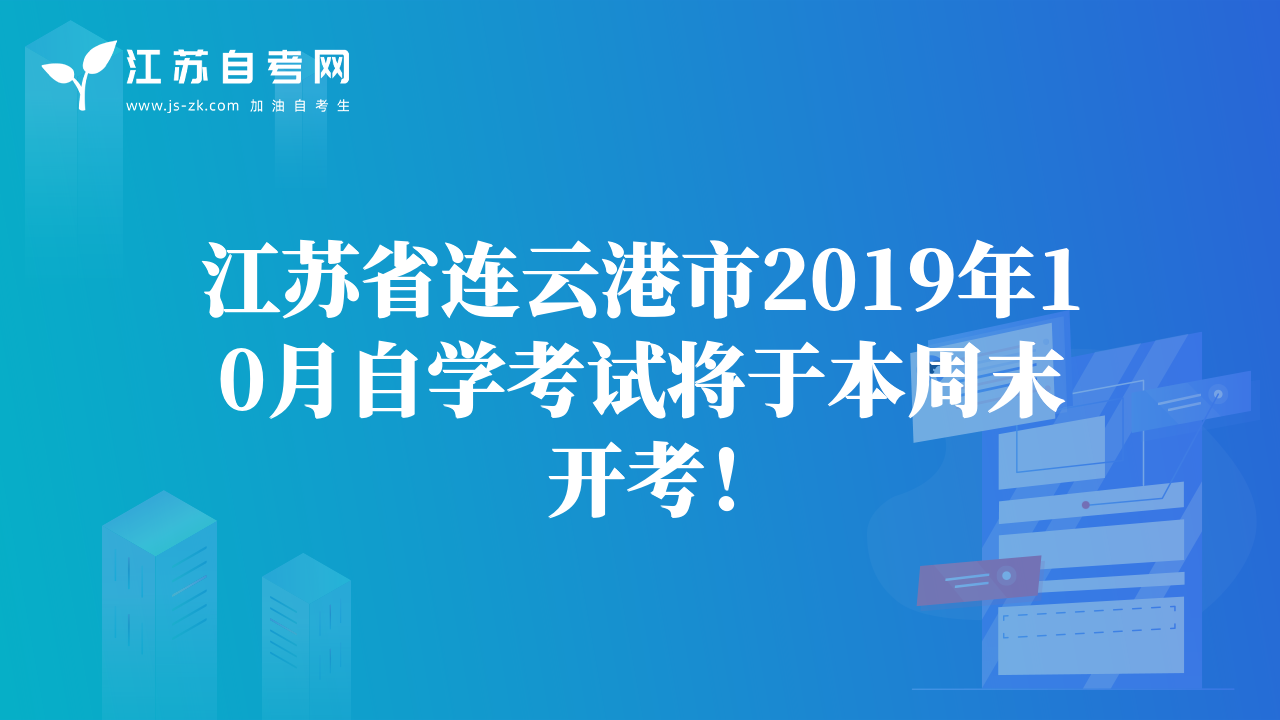 江苏自考网
www.js-zk.com 加油自考生

江苏省连云港市2019年10月自学考试将于本周末开考！